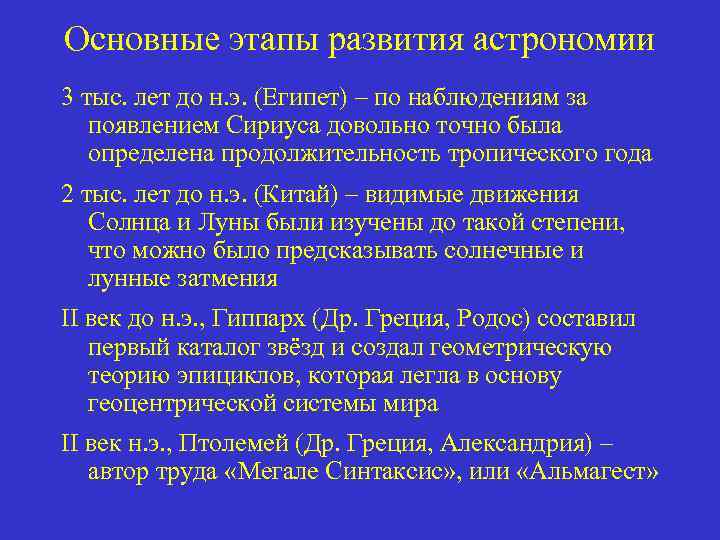 Основные этапы развития астрономии

3 тыс. лет до н.э. (Египет) – по наблюдениям за появлением Сириуса довольно точно была определена продолжительность тропического года

2 тыс. лет до н.э. (Китай) – видимые движения Солнца и Луны были изучены до такой степени, что можно было предсказывать солнечные и лунные затмения

II век до н.э., Гиппарх (Др. Греция, Родос) составил первый каталог звёзд и создал геометрическую теорию эпициклов, которая легла в основу геоцентрической системы мира

II век н.э., Птолемей (Др. Греция, Александрия) – автор труда «Мегале Синтаксис», или «Альмагест»